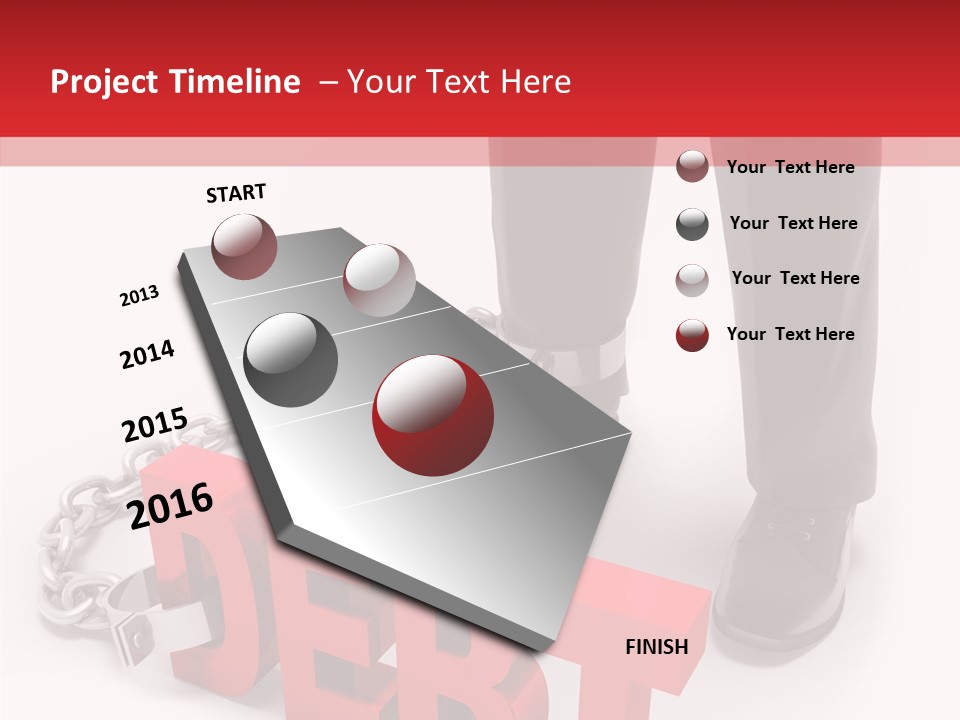 Project Timeline – Your Text Here

START

2013

2014

2015

2016

FINISH

Your Text Here

Your Text Here

Your Text Here

Your Text Here

DEBT